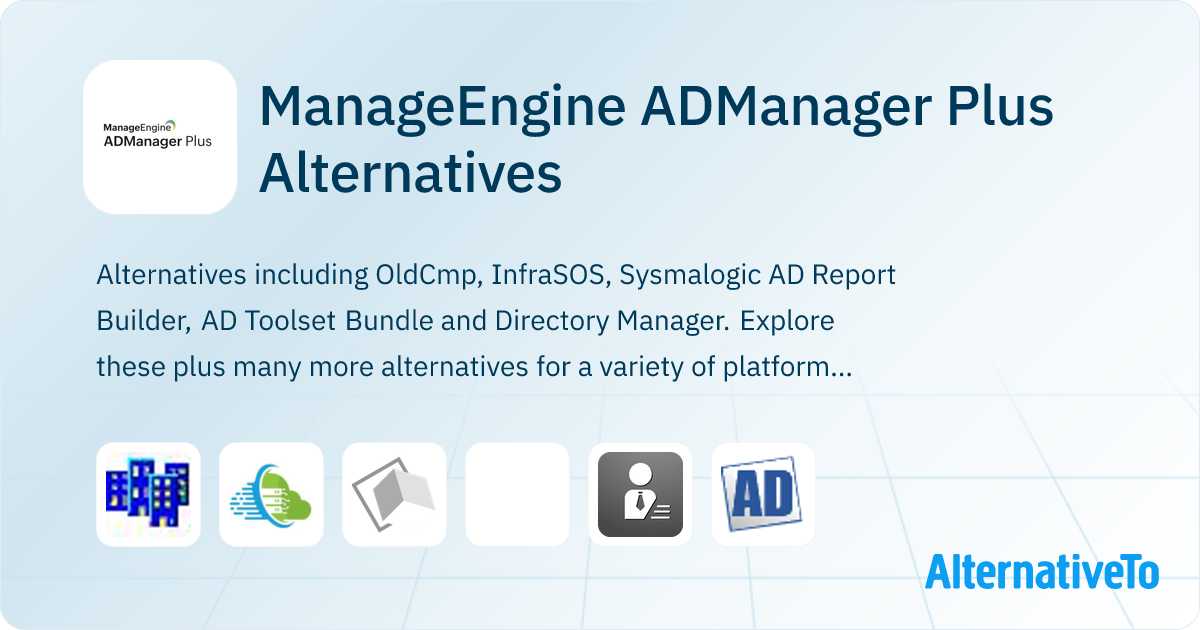 ManageEngine
ADManager Plus

ManageEngine ADManager Plus Alternatives

Alternatives including OldCmp, InfraSOS, Sysmalogic AD Report Builder, AD Toolset Bundle and Directory Manager. Explore these plus many more alternatives for a variety of platform...

AD

AlternativeTo